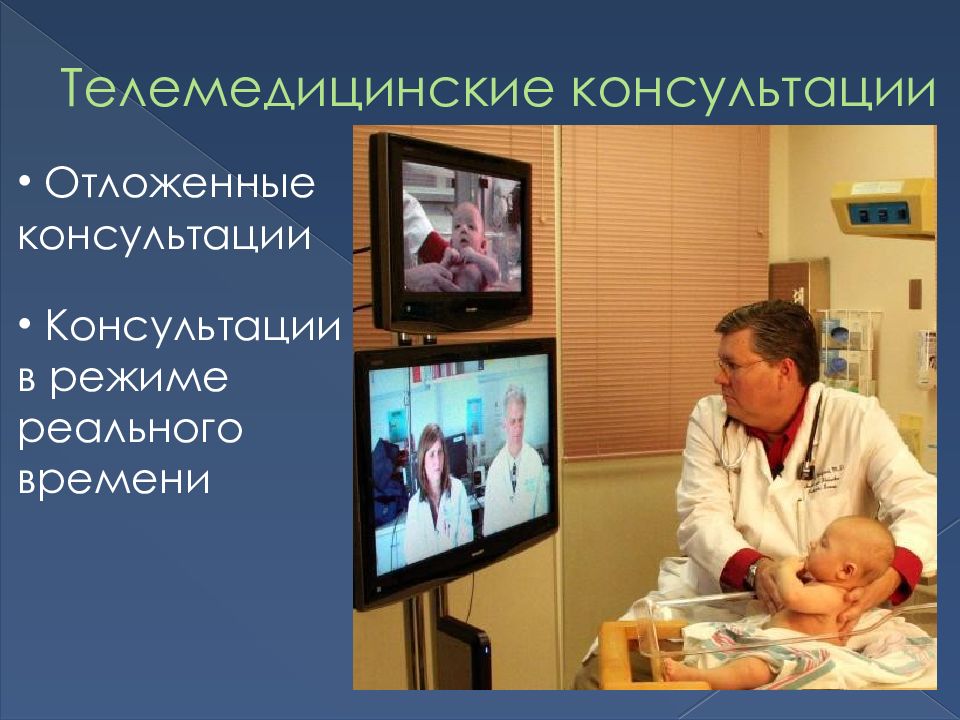 Телемедицинские консультации

• Отложенные консультации

• Консультации в режиме реального времени